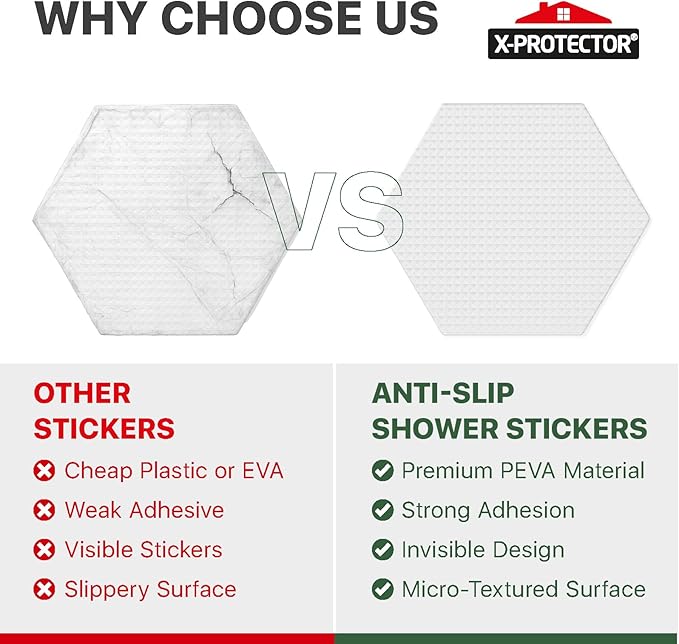 WHY CHOOSE US

X-PROTECTOR®

VS

OTHER STICKERS

Cheap Plastic or EVA

Weak Adhesive

Visible Stickers

Slippery Surface

ANTI-SLIP SHOWER STICKERS

Premium PEVA Material

Strong Adhesion

Invisible Design

Micro-Textured Surface